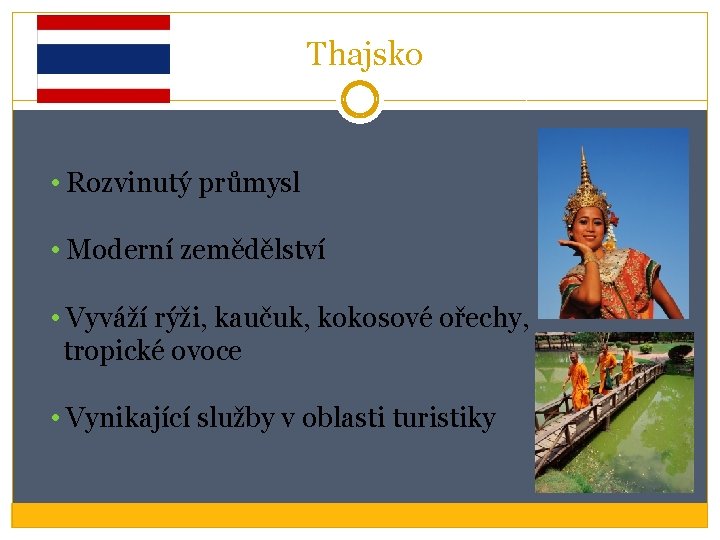 Thajsko

• Rozvinutý průmysl

• Moderní zemědělství

• Vyváží rýži, kaučuk, kokosové ořechy, tropické ovoce

• Vynikající služby v oblasti turistiky